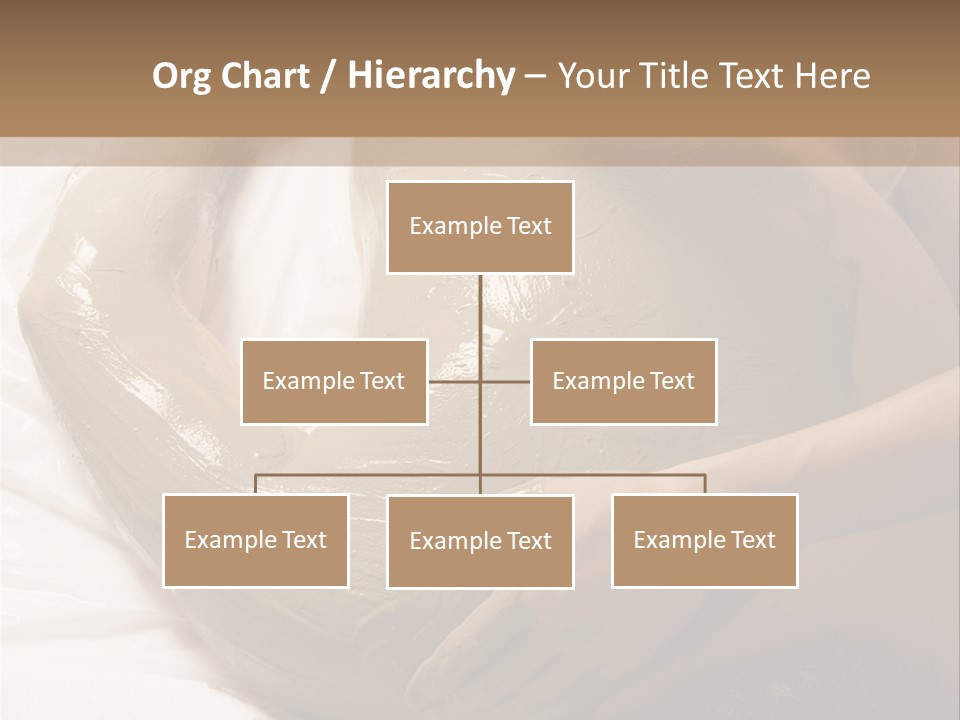 Org Chart / Hierarchy – Your Title Text Here

Example Text

Example Text

Example Text

Example Text

Example Text

Example Text